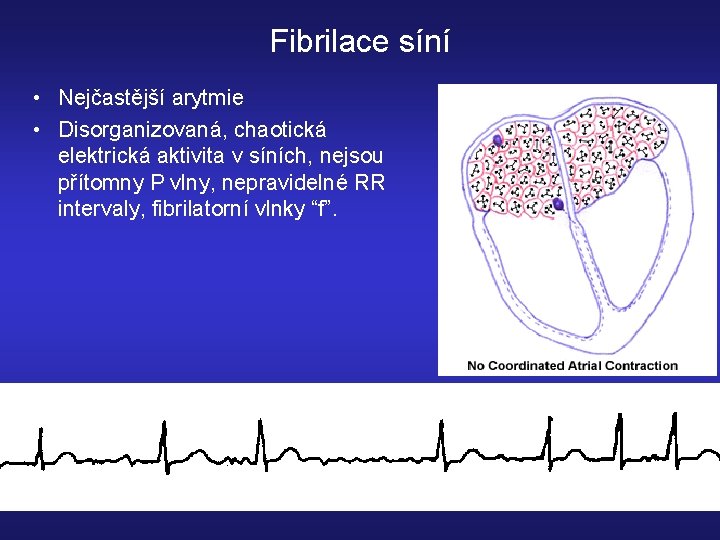 Fibrilace síní

• Nejčastější arytmie
• Disorganizovaná, chaotická elektrická aktivita v síních, nejsou přítomny P vlny, nepravidelné RR intervaly, fibrilatorní vlnky “f”.

No Coordinated Atrial Contraction